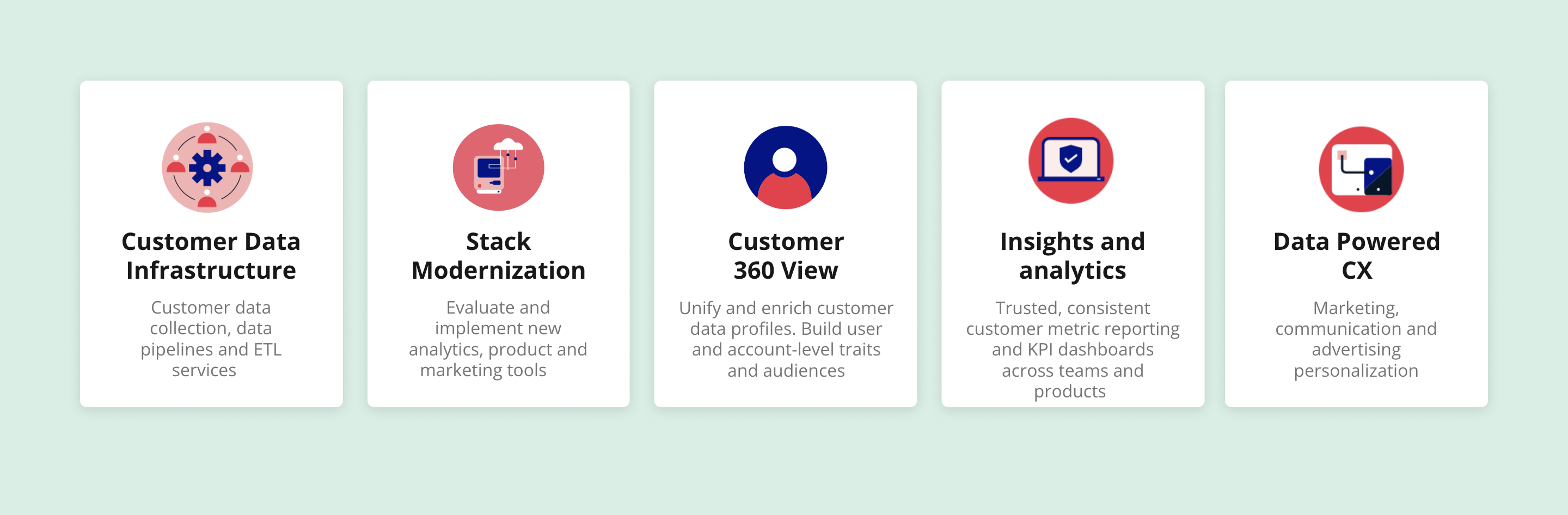 Customer Data Infrastructure

Customer data collection, data pipelines and ETL services

Stack Modernization

Evaluate and implement new analytics, product and marketing tools

Customer 360 View

Unify and enrich customer data profiles. Build user and account-level traits and audiences

Insights and analytics

Trusted, consistent customer metric reporting and KPI dashboards across teams and products

Data Powered CX

Marketing, communication and advertising personalization